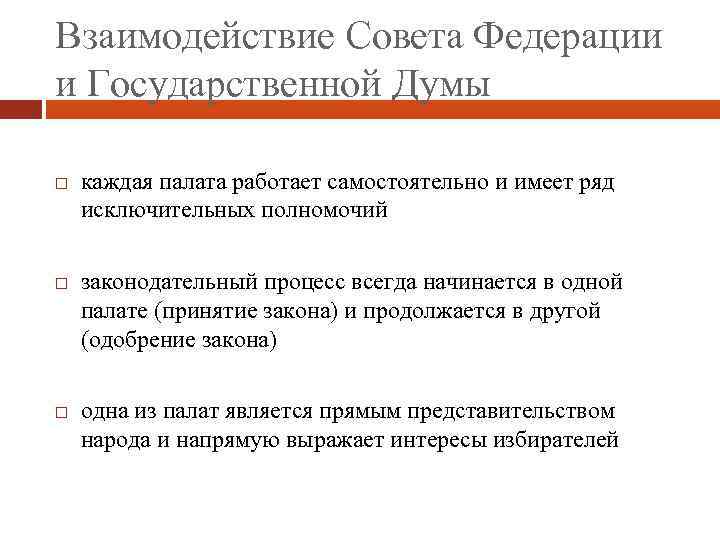 Взаимодействие Совета Федерации и Государственной Думы

□ каждая палата работает самостоятельно и имеет ряд исключительных полномочий

□ законодательный процесс всегда начинается в одной палате (принятие закона) и продолжается в другой (одобрение закона)

□ одна из палат является прямым представительством народа и напрямую выражает интересы избирателей